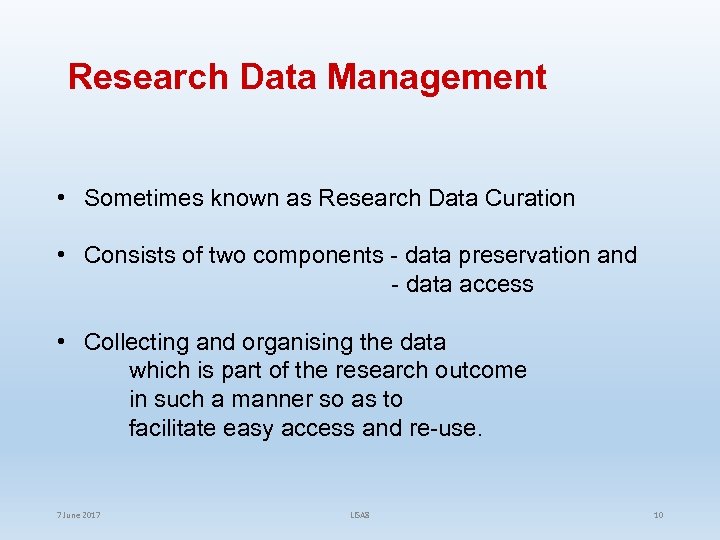 Research Data Management

• Sometimes known as Research Data Curation

• Consists of two components - data preservation and
- data access

• Collecting and organising the data
which is part of the research outcome
in such a manner so as to
facilitate easy access and re-use.

7 June 2017

LISAS

10